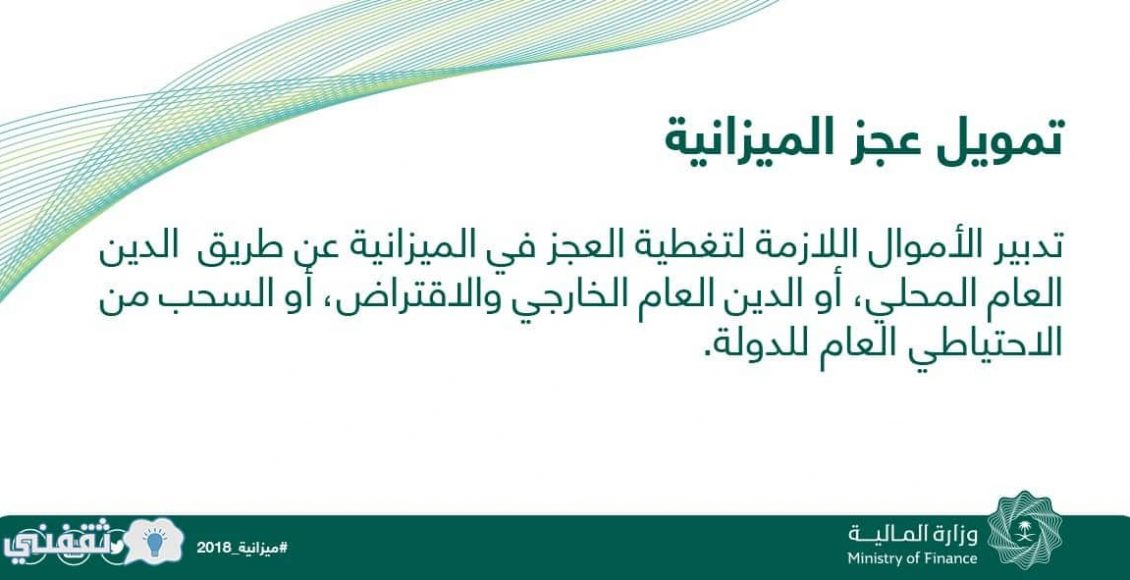 تمويل عجز الميزانية

تدبير الأموال اللازمة لتغطية العجز في الميزانية عن طريق الدين العام المحلي، أو الدين العام الخارجي والاقتراض، أو السحب من الاحتياطي العام للدولة.

وزارة المالية
Ministry of Finance

#ميزانية_2018

ثقفني